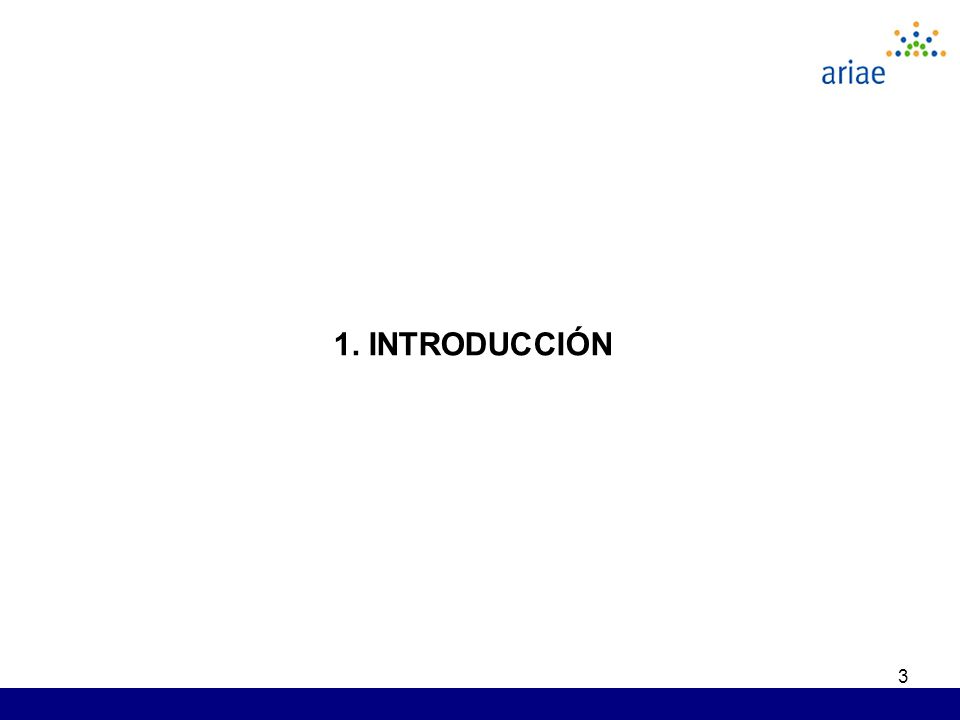 ariae

1. INTRODUCCIÓN

3